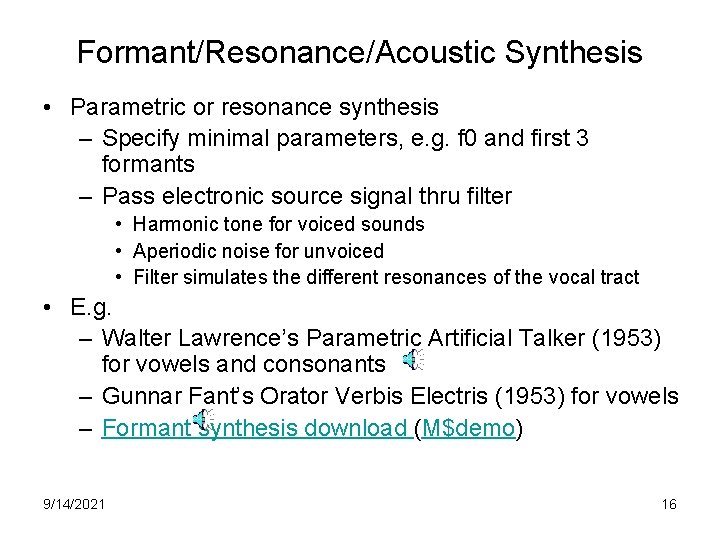 Formant/Resonance/Acoustic Synthesis

• Parametric or resonance synthesis
– Specify minimal parameters, e.g. f0 and first 3 formants
– Pass electronic source signal thru filter
• Harmonic tone for voiced sounds
• Aperiodic noise for unvoiced
• Filter simulates the different resonances of the vocal tract

• E.g.
– Walter Lawrence's Parametric Artificial Talker (1953) for vowels and consonants
– Gunnar Fant's Orator Verbis Electris (1953) for vowels
– Formant synthesis download (M$demo)

9/14/2021

16